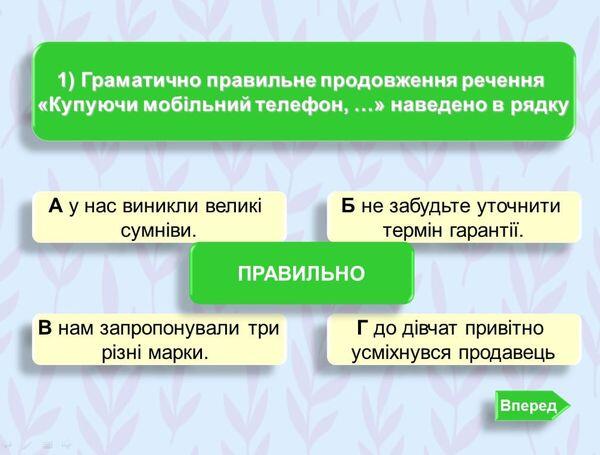 1) Граматично правильне продовження речення «Купуючи мобільний телефон, …» наведено в рядку

А у нас виникли великі сумніви.

Б не забудьте уточнити термін гарантії.

ПРАВИЛЬНО

В нам запропонували три різні марки.

Г до дівчат привітно усміхнувся продавець

Вперед